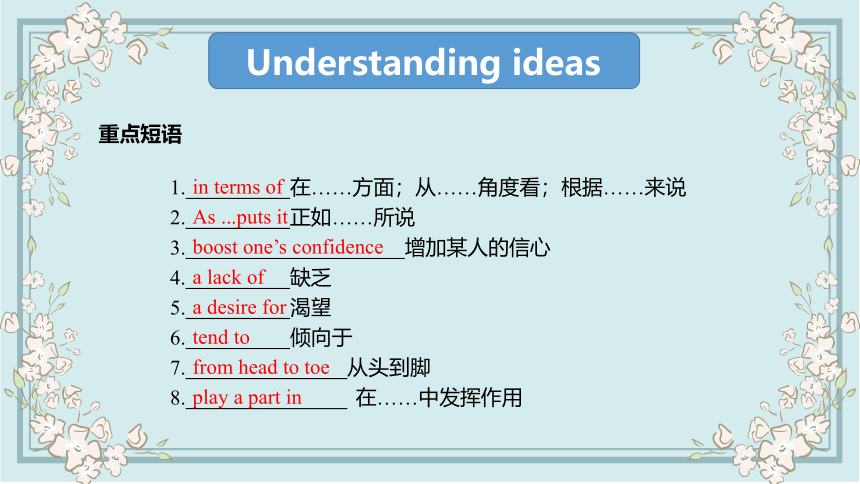 Understanding ideas

重点短语

1. in terms of 在……方面；从……角度看；根据……来说
2. As ...puts it 正如……所说
3. boost one’s confidence 增加某人的信心
4. a lack of 缺乏
5. a desire for 渴望
6. tend to 倾向于
7. from head to toe 从头到脚
8. play a part in 在……中发挥作用